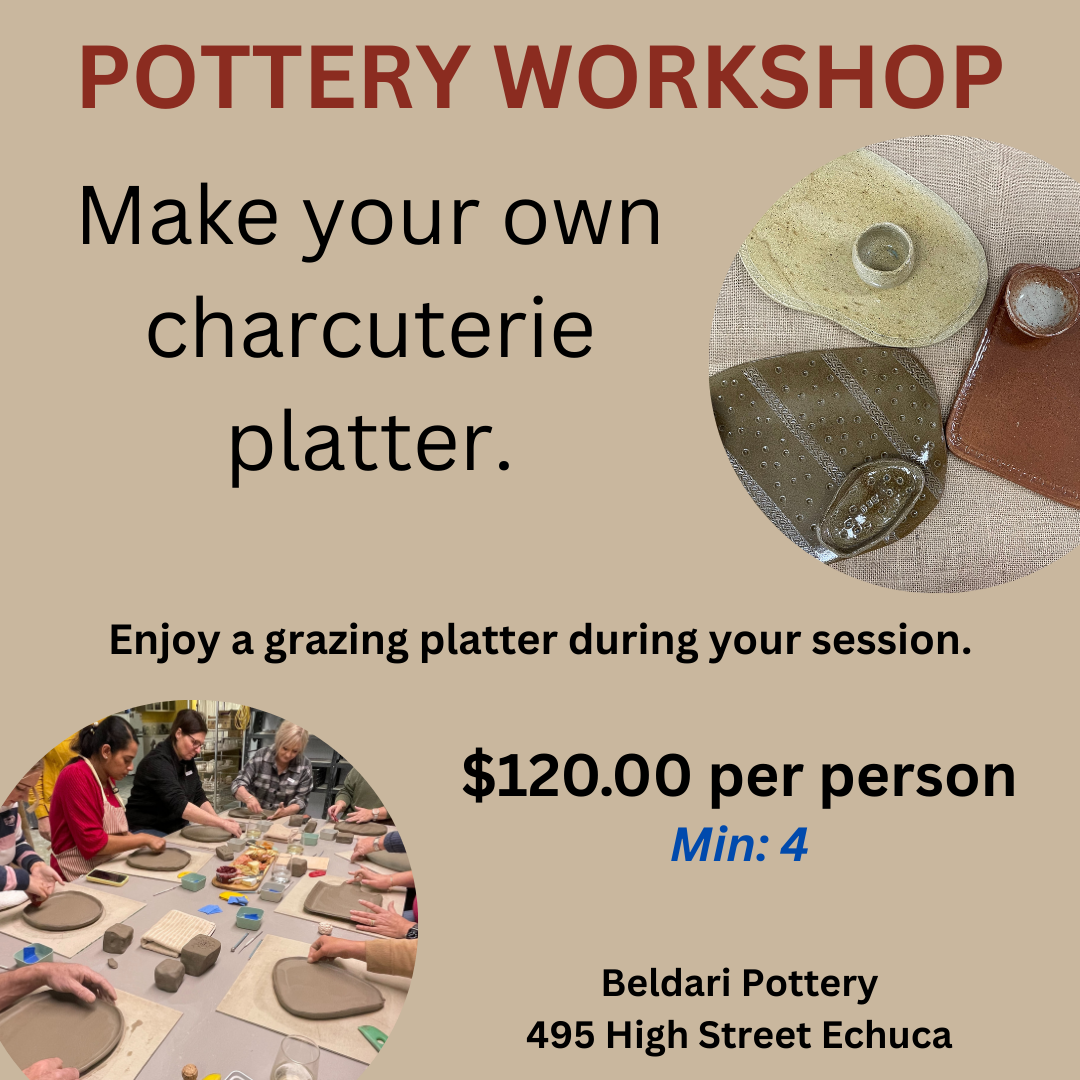 POTTERY WORKSHOP

Make your own charcuterie platter.

Enjoy a grazing platter during your session.

$120.00 per person
Min: 4

Beldari Pottery
495 High Street Echuca